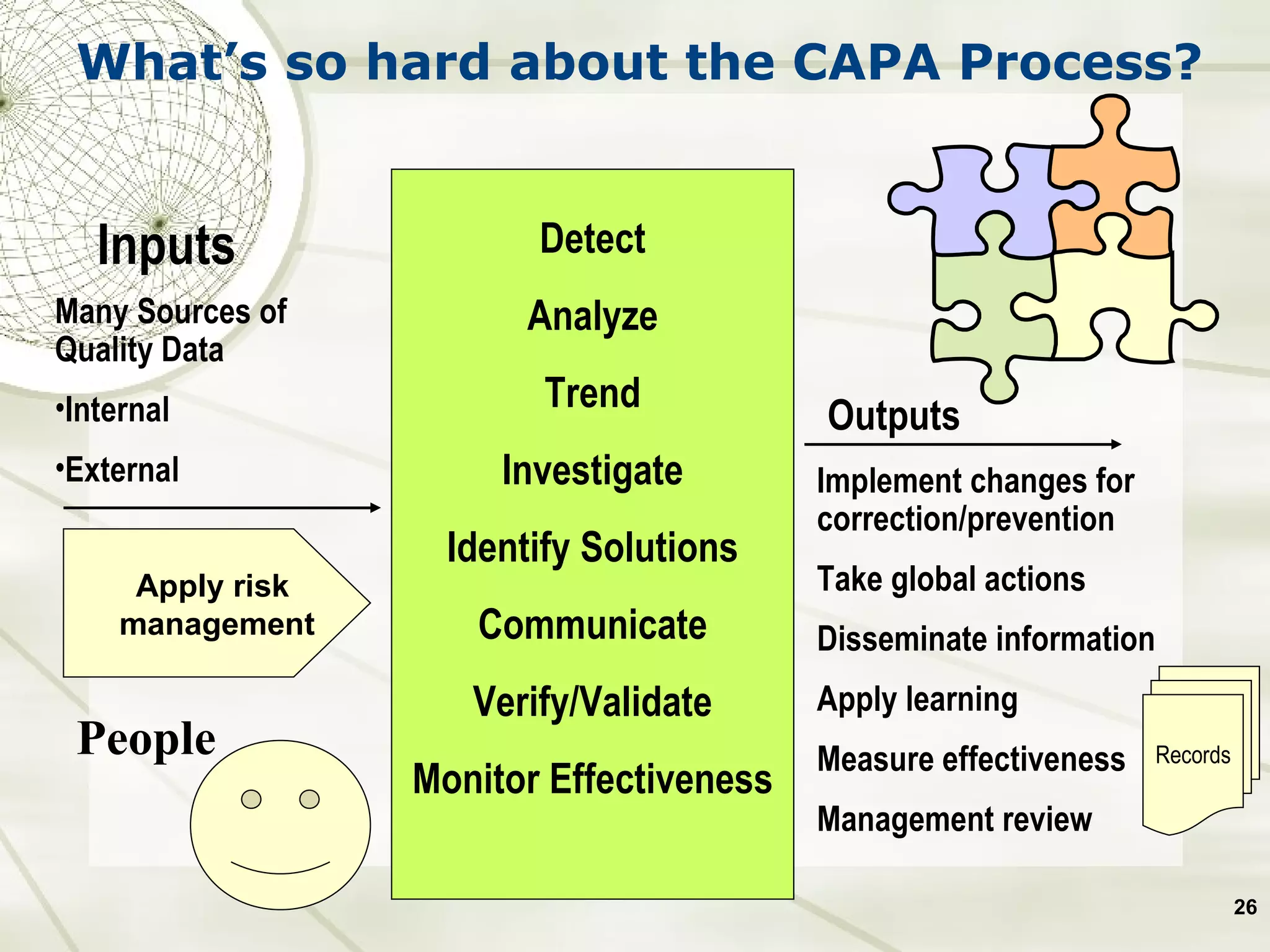 What's so hard about the CAPA Process?

Inputs

Many Sources of Quality Data

•Internal

•External

Apply risk management

People

Detect

Analyze

Trend

Investigate

Identify Solutions

Communicate

Verify/Validate

Monitor Effectiveness

Outputs

Implement changes for correction/prevention

Take global actions

Disseminate information

Apply learning

Measure effectiveness

Management review

Records

26